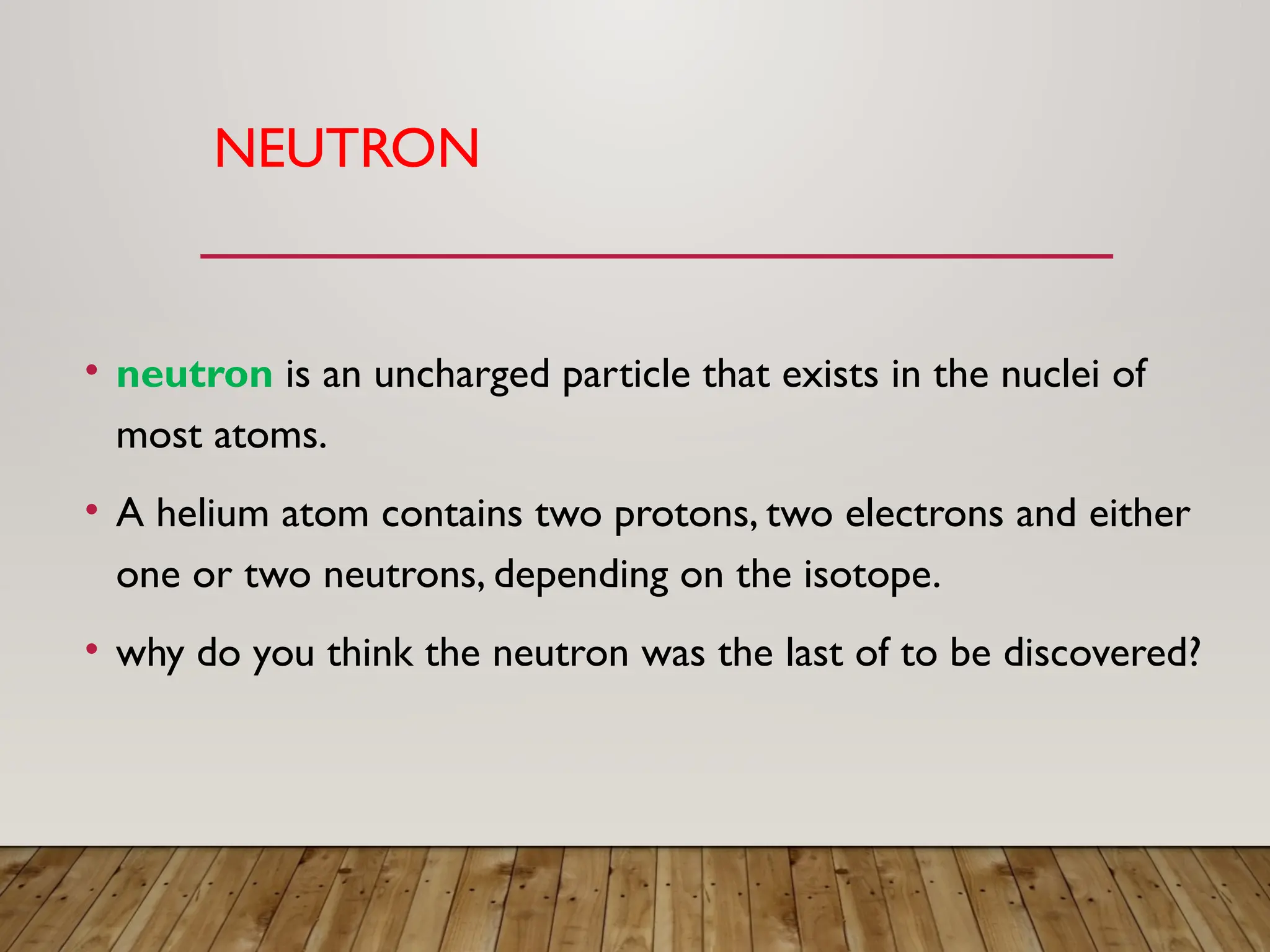 NEUTRON

• neutron is an uncharged particle that exists in the nuclei of most atoms.

• A helium atom contains two protons, two electrons and either one or two neutrons, depending on the isotope.

• why do you think the neutron was the last of to be discovered?